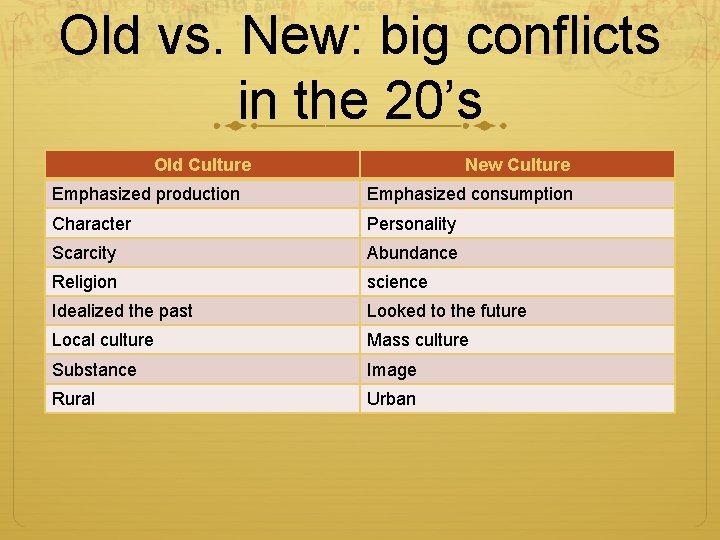 Old vs. New: big conflicts in the 20's

| Old Culture | New Culture |
|---|---|
| Emphasized production | Emphasized consumption |
| Character | Personality |
| Scarcity | Abundance |
| Religion | science |
| Idealized the past | Looked to the future |
| Local culture | Mass culture |
| Substance | Image |
| Rural | Urban |